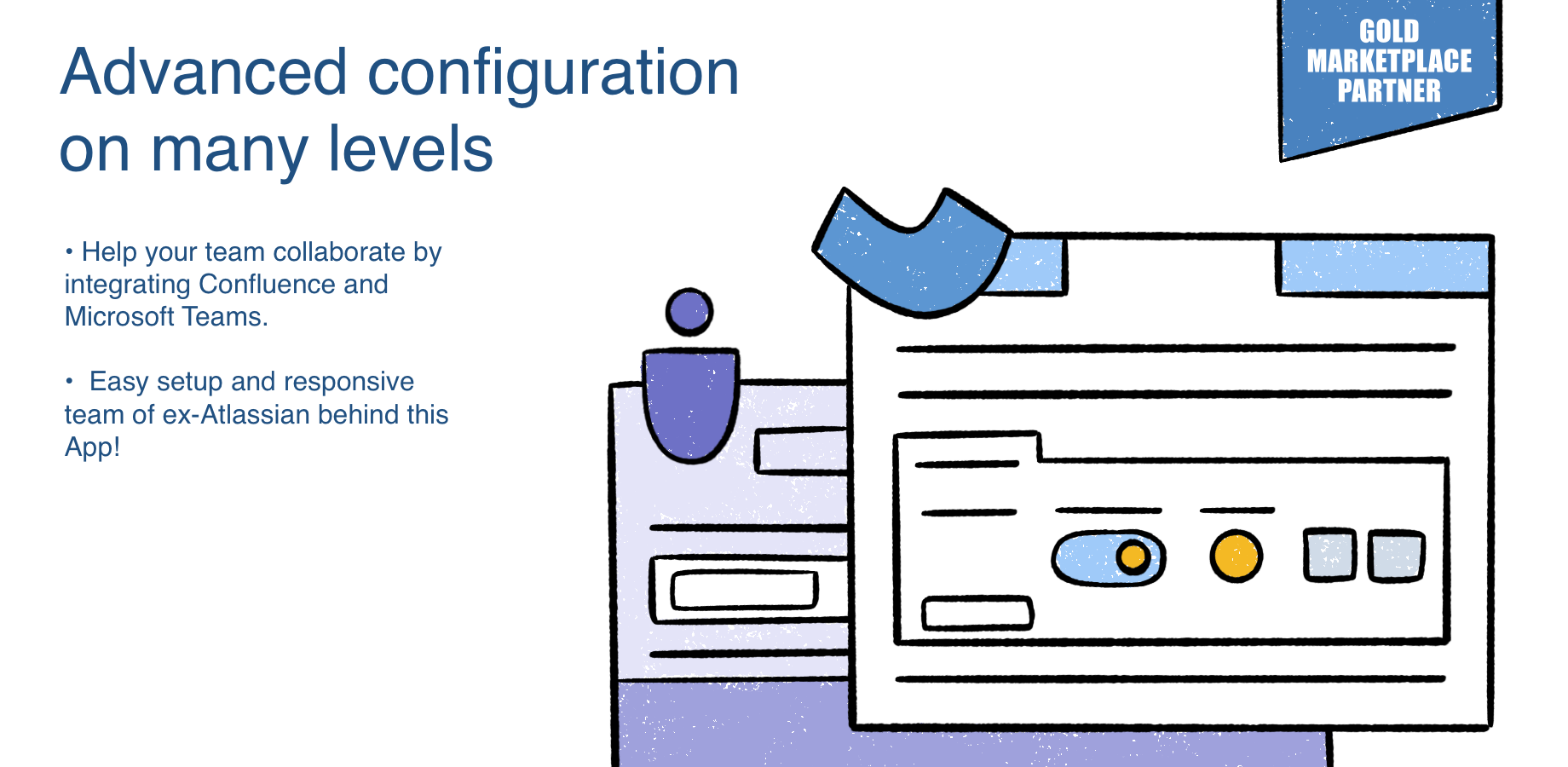 Advanced configuration on many levels

• Help your team collaborate by integrating Confluence and Microsoft Teams.

• Easy setup and responsive team of ex-Atlassian behind this App!

GOLD MARKETPLACE PARTNER